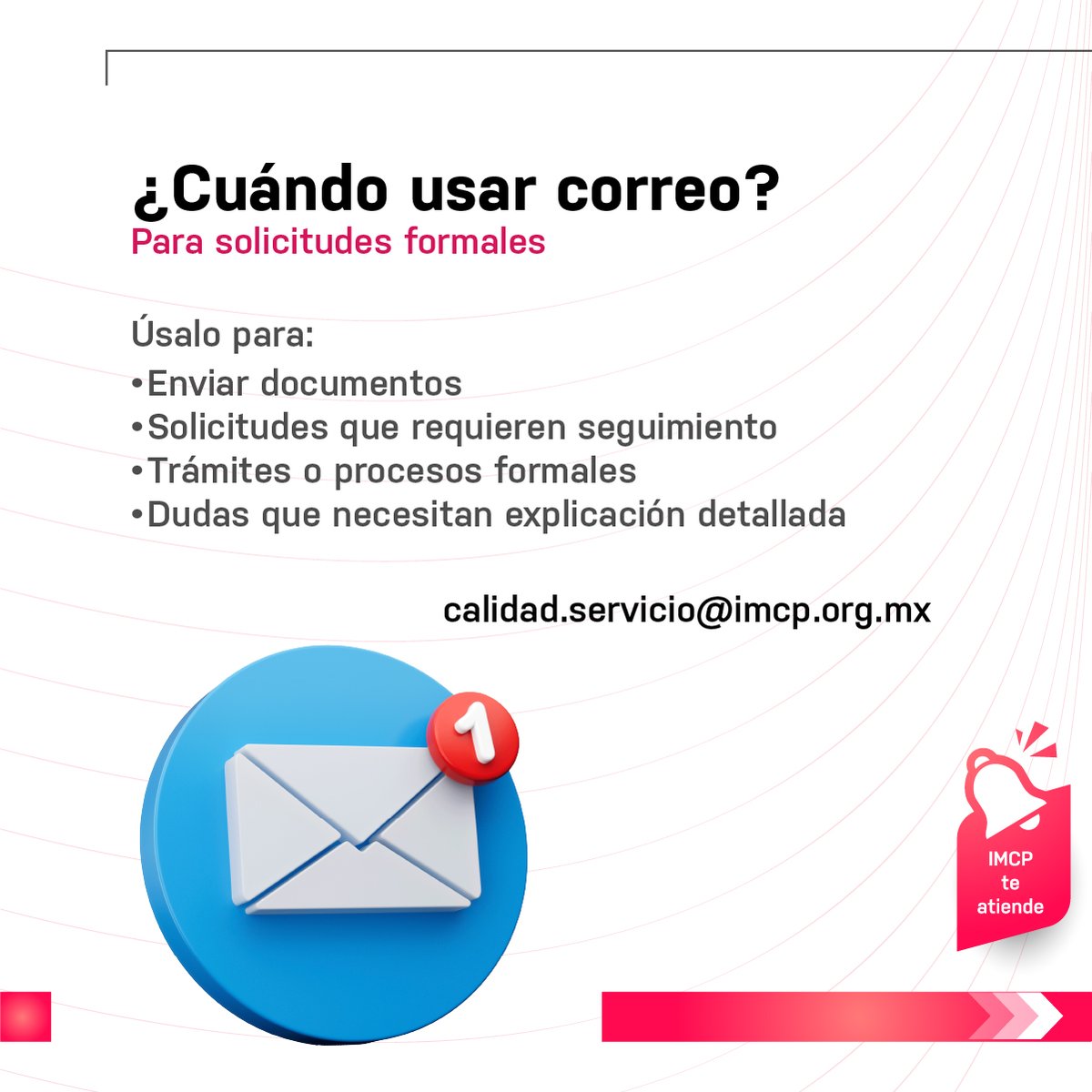 ¿Cuándo usar correo?
Para solicitudes formales

Úsalo para:
•Enviar documentos
•Solicitudes que requieren seguimiento
•Trámites o procesos formales
•Dudas que necesitan explicación detallada

calidad.servicio@imcp.org.mx

1

IMCP te atiende